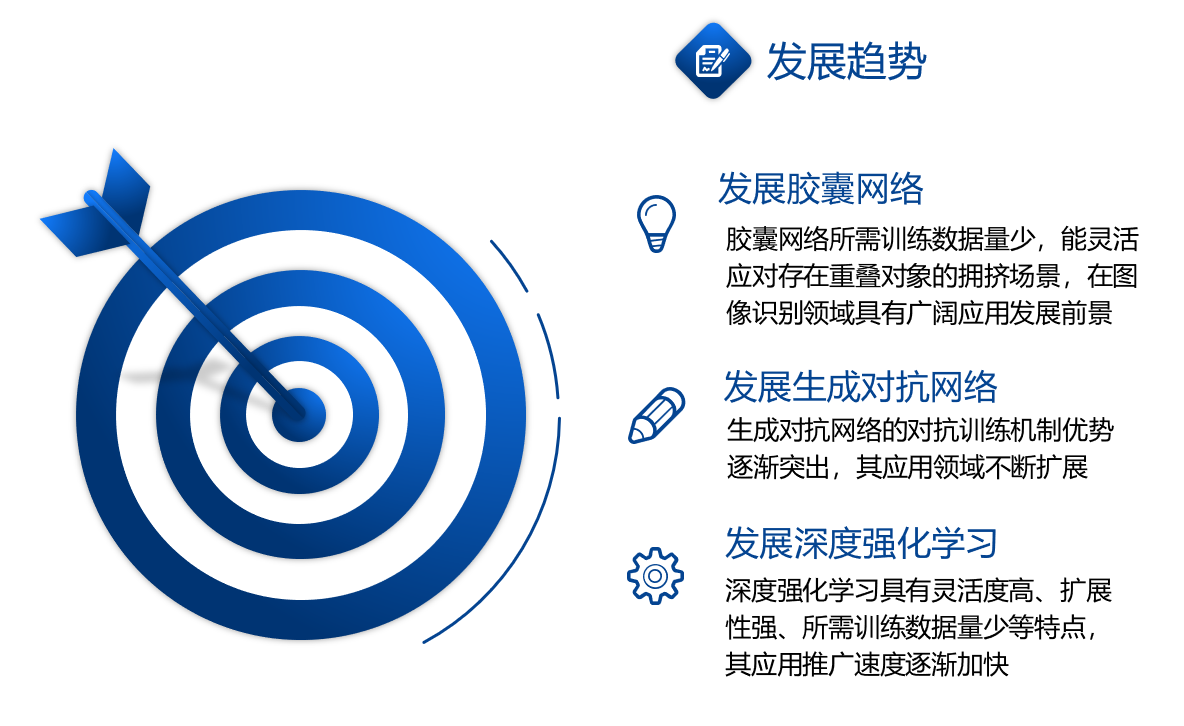 发展趋势

发展胶囊网络

胶囊网络所需训练数据量少，能灵活应对存在重叠对象的拥挤场景，在图像识别领域具有广阔应用发展前景

发展生成对抗网络

生成对抗网络的对抗训练机制优势逐渐突出，其应用领域不断扩展

发展深度强化学习

深度强化学习具有灵活度高、扩展性强、所需训练数据量少等特点，其应用推广速度逐渐加快